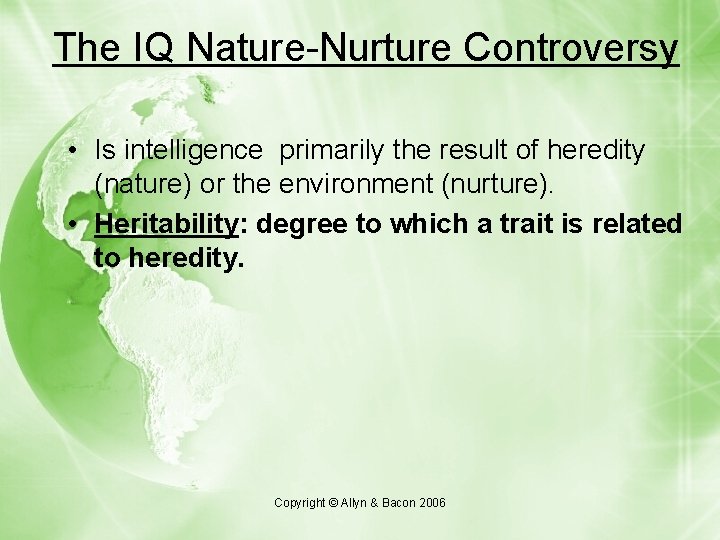 The IQ Nature-Nurture Controversy

• Is intelligence primarily the result of heredity (nature) or the environment (nurture).
• Heritability: degree to which a trait is related to heredity.

Copyright © Allyn & Bacon 2006